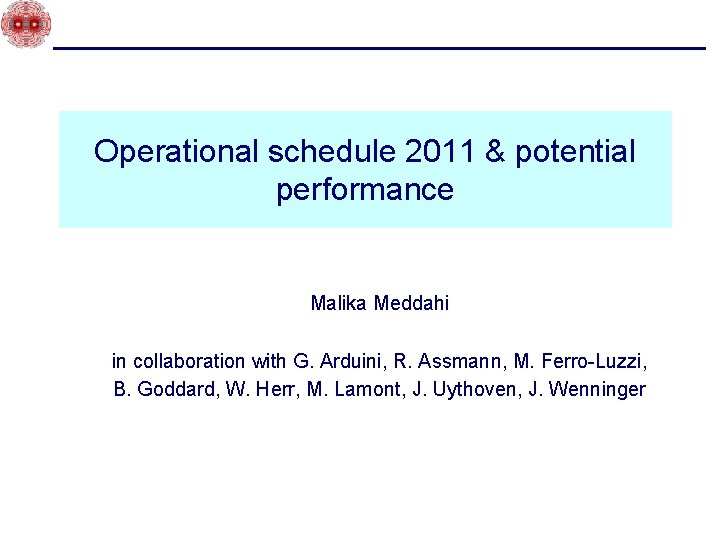 Operational schedule 2011 & potential performance

Malika Meddahi

in collaboration with G. Arduini, R. Assmann, M. Ferro-Luzzi, B. Goddard, W. Herr, M. Lamont, J. Uythoven, J. Wenninger